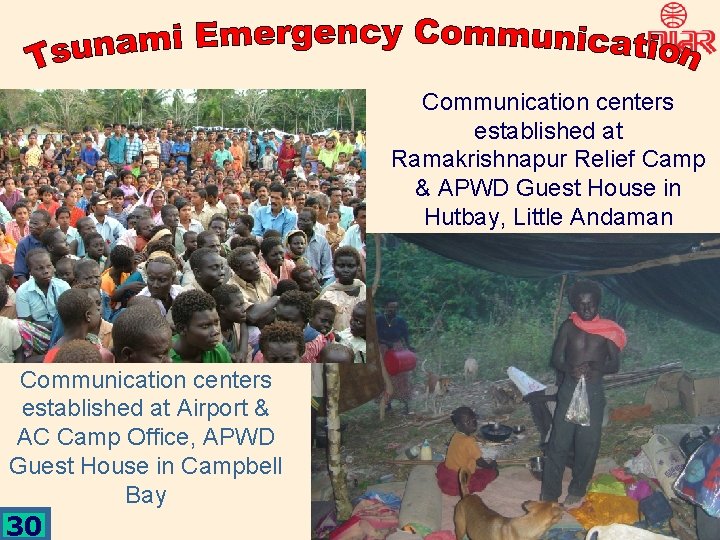 Tsunami Emergency Communication

NIAR

Communication centers established at Ramakrishnapur Relief Camp & APWD Guest House in Hutbay, Little Andaman

Communication centers established at Airport & AC Camp Office, APWD Guest House in Campbell Bay

30